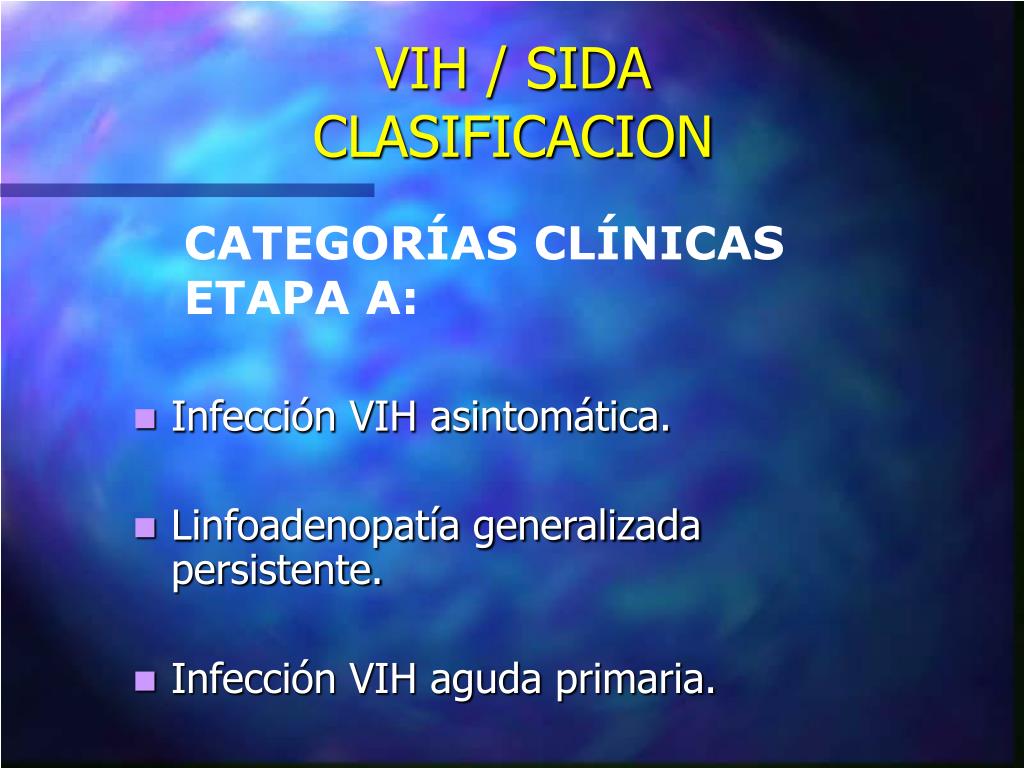 VIH / SIDA
CLASIFICACION

CATEGORÍAS CLÍNICAS
ETAPA A:

- Infección VIH asintomática.
- Linfoadenopatía generalizada persistente.
- Infección VIH aguda primaria.